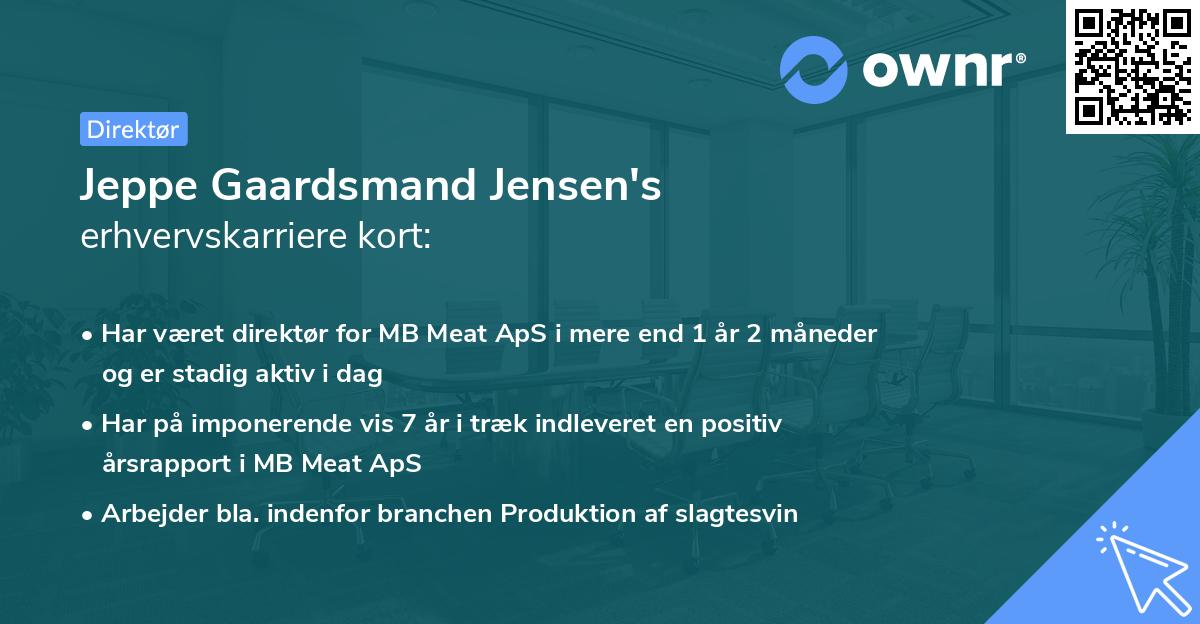 ownr®

Direktør

Jeppe Gaardsmand Jensen's
erhvervskarriere kort:

• Har været direktør for MB Meat ApS i mere end 1 år 2 måneder og er stadig aktiv i dag

• Har på imponerende vis 7 år i træk indleveret en positiv årsrapport i MB Meat ApS

• Arbejder bla. indenfor branchen Produktion af slagtesvin